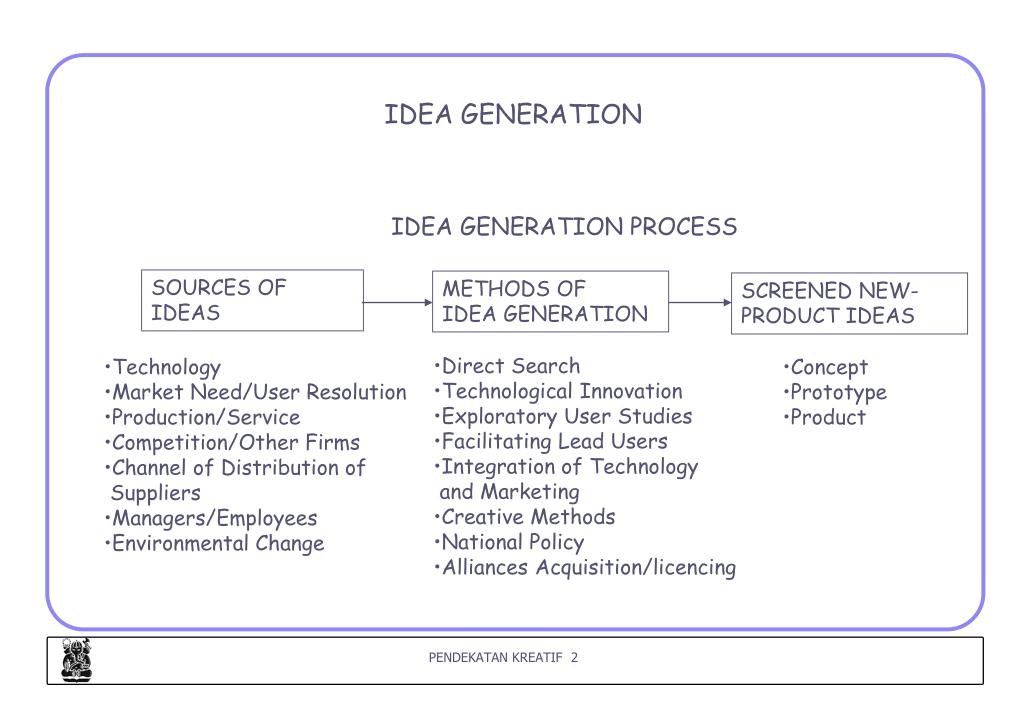 IDEA GENERATION

IDEA GENERATION PROCESS

SOURCES OF IDEAS

METHODS OF IDEA GENERATION

SCREENED NEW-PRODUCT IDEAS

•Technology
•Market Need/User Resolution
•Production/Service
•Competition/Other Firms
•Channel of Distribution of Suppliers
•Managers/Employees
•Environmental Change

•Direct Search
•Technological Innovation
•Exploratory User Studies
•Facilitating Lead Users
•Integration of Technology and Marketing
•Creative Methods
•National Policy
•Alliances Acquisition/licencing

•Concept
•Prototype
•Product

PENDEKATAN KREATIF 2